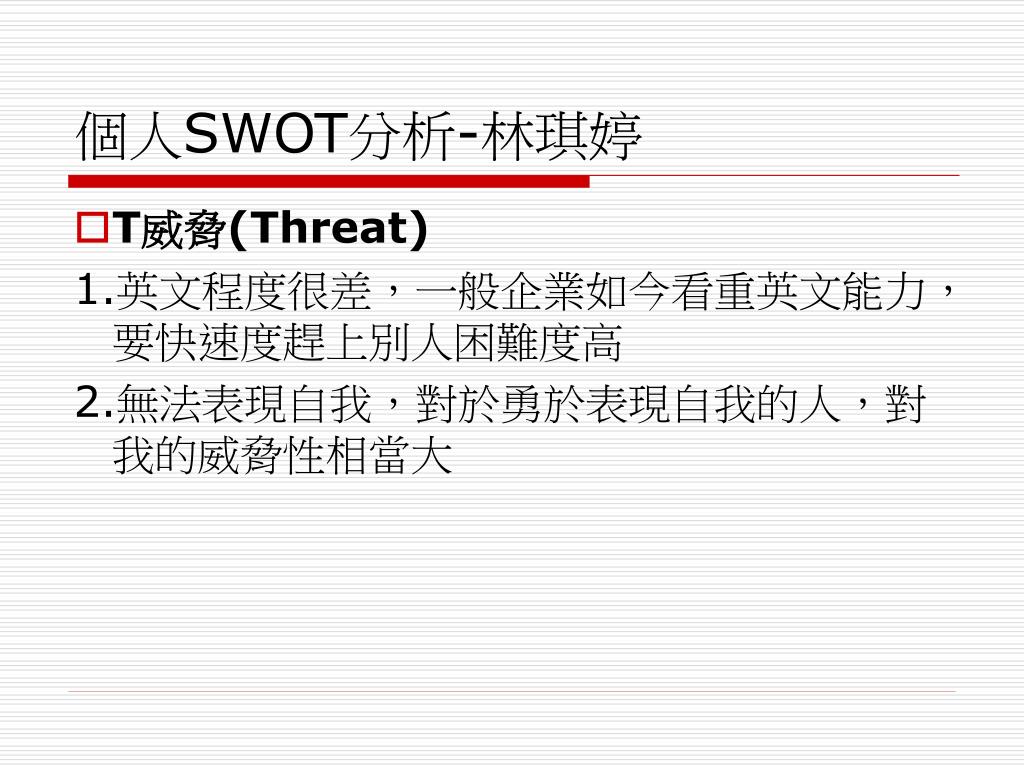 個人SWOT分析-林琪婷

T威脅(Threat)

1.英文程度很差，一般企業如今看重英文能力，要快速度趕上別人困難度高

2.無法表現自我，對於勇於表現自我的人，對我的威脅性相當大